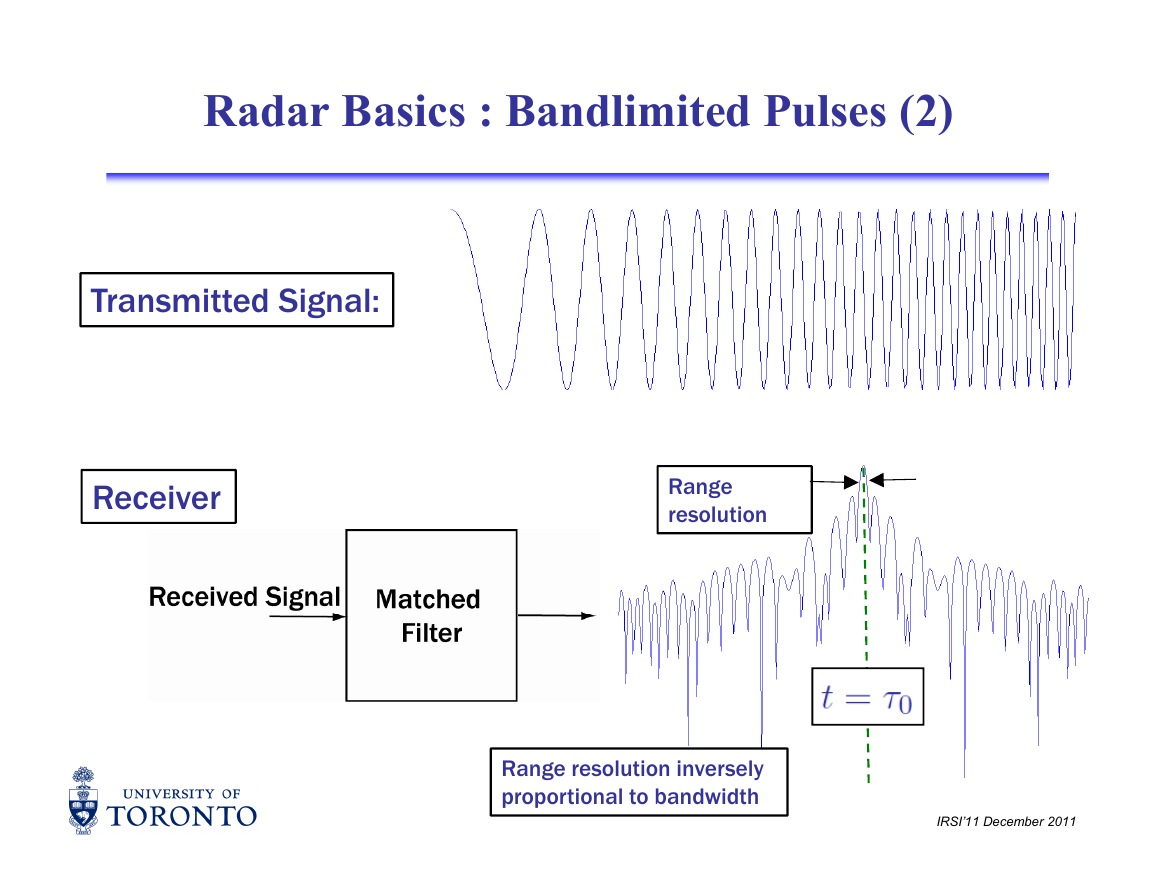 Radar Basics : Bandlimited Pulses (2)

Transmitted Signal:

Receiver

Range resolution

Received Signal

Matched Filter

$t = \tau_0$

Range resolution inversely proportional to bandwidth

UNIVERSITY OF TORONTO

IRSI'11 December 2011